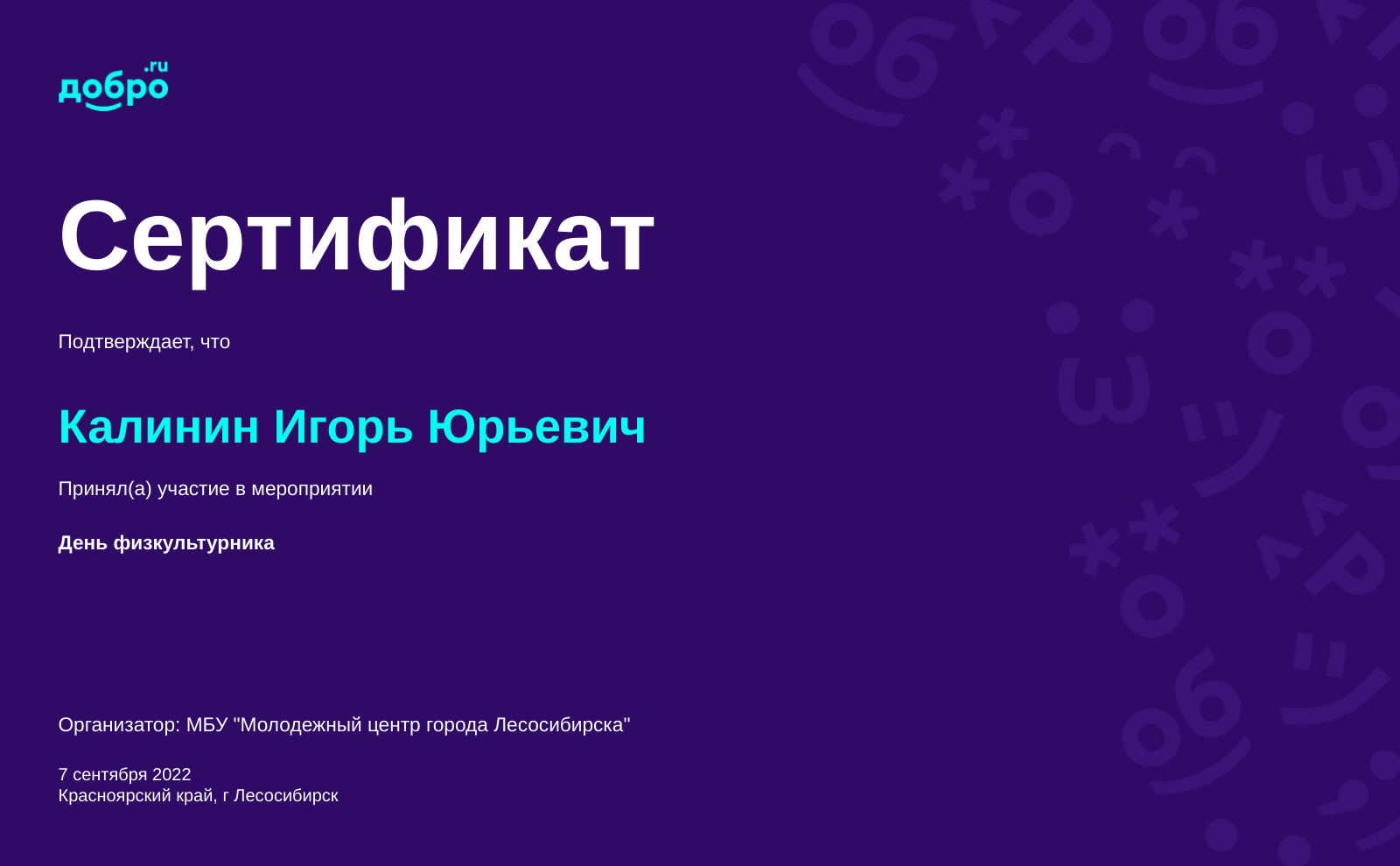 добро.ru

Сертификат

Подтверждает, что

Калинин Игорь Юрьевич

Принял(а) участие в мероприятии

День физкультурника

Организатор: МБУ "Молодежный центр города Лесосибирска"

7 сентября 2022
Красноярский край, г Лесосибирск